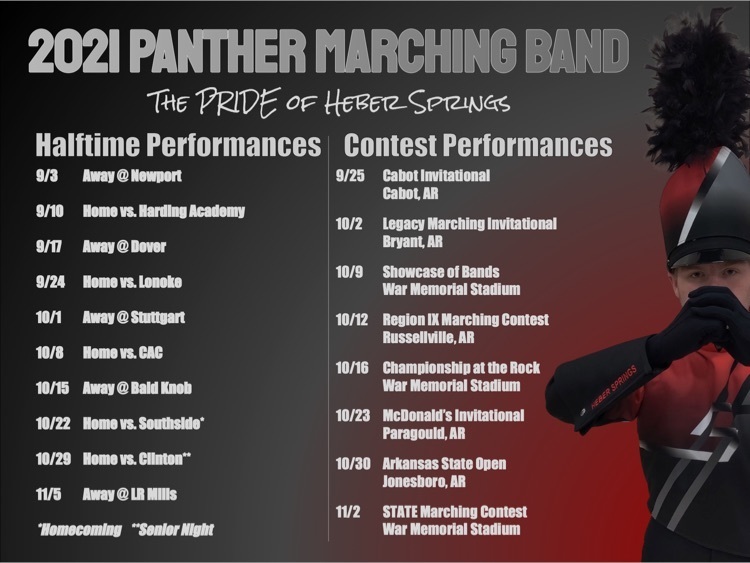 2021 PANTHER MARCHING BAND

THE PRIDE OF HEBER SPRINGS

Halftime Performances

9/3 Away @ Newport

9/10 Home vs. Harding Academy

9/17 Away @ Dover

9/24 Home vs. Lonoke

10/1 Away @ Stuttgart

10/8 Home vs. CAC

10/15 Away @ Bald Knob

10/22 Home vs. Southside*

10/29 Home vs. Clinton**

11/5 Away @ LR Mills

*Homecoming **Senior Night

Contest Performances

9/25 Cabot Invitational Cabot, AR

10/2 Legacy Marching Invitational Bryant, AR

10/9 Showcase of Bands War Memorial Stadium

10/12 Region IX Marching Contest Russellville, AR

10/16 Championship at the Rock War Memorial Stadium

10/23 McDonald's Invitational Paragould, AR

10/30 Arkansas State Open Jonesboro, AR

11/2 STATE Marching Contest War Memorial Stadium

HEBER SPRINGS